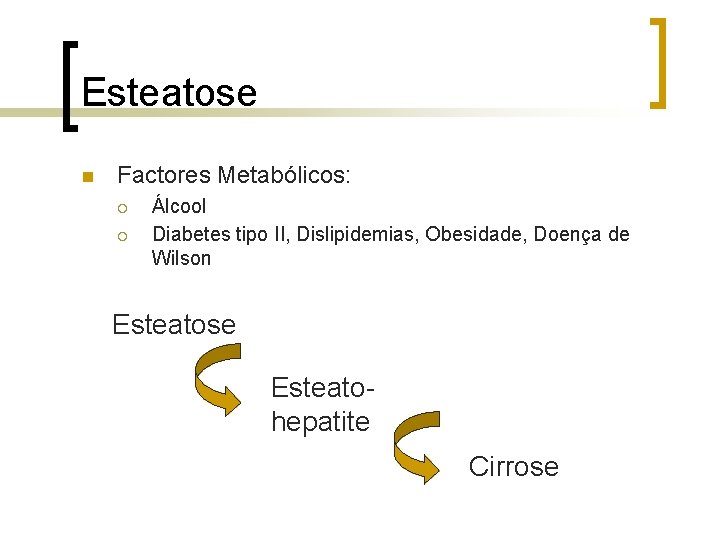 Esteatose

Factores Metabólicos:

Álcool

Diabetes tipo II, Dislipidemias, Obesidade, Doença de Wilson

Esteatose

Esteato-hepatite

Cirrose